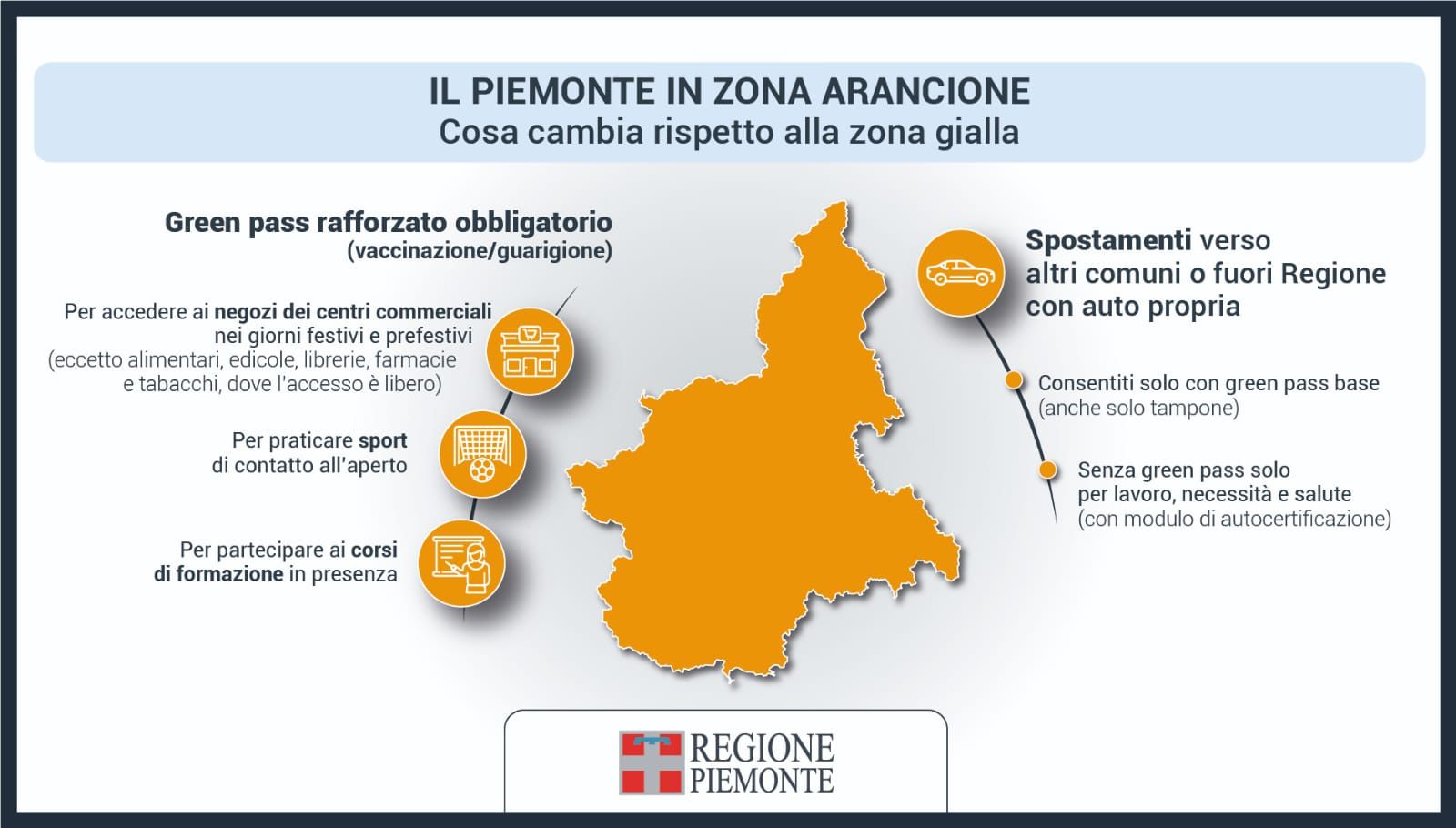 IL PIEMONTE IN ZONA ARANCIONE
Cosa cambia rispetto alla zona gialla

Green pass rafforzato obbligatorio
(vaccinazione/guarigione)

Per accedere ai negozi dei centri commerciali nei giorni festivi e prefestivi (eccetto alimentari, edicole, librerie, farmacie e tabacchi, dove l'accesso è libero)

Per praticare sport di contatto all'aperto

Per partecipare ai corsi di formazione in presenza

Spostamenti verso altri comuni o fuori Regione con auto propria

Consentiti solo con green pass base (anche solo tampone)

Senza green pass solo per lavoro, necessità e salute (con modulo di autocertificazione)

REGIONE PIEMONTE